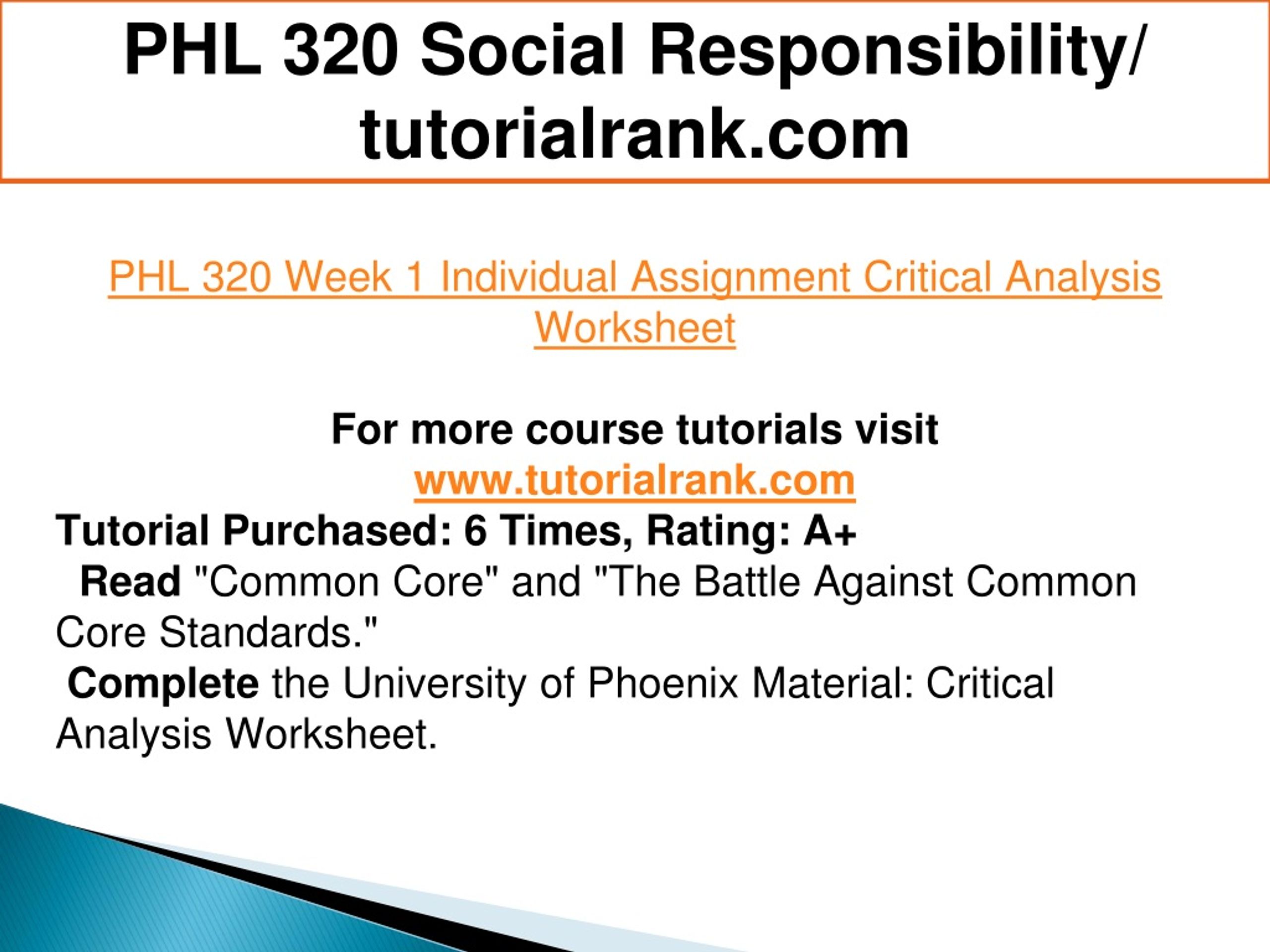 PHL 320 Social Responsibility/ tutorialrank.com

PHL 320 Week 1 Individual Assignment Critical Analysis Worksheet

For more course tutorials visit
www.tutorialrank.com
Tutorial Purchased: 6 Times, Rating: A+
Read "Common Core" and "The Battle Against Common Core Standards."
Complete the University of Phoenix Material: Critical Analysis Worksheet.